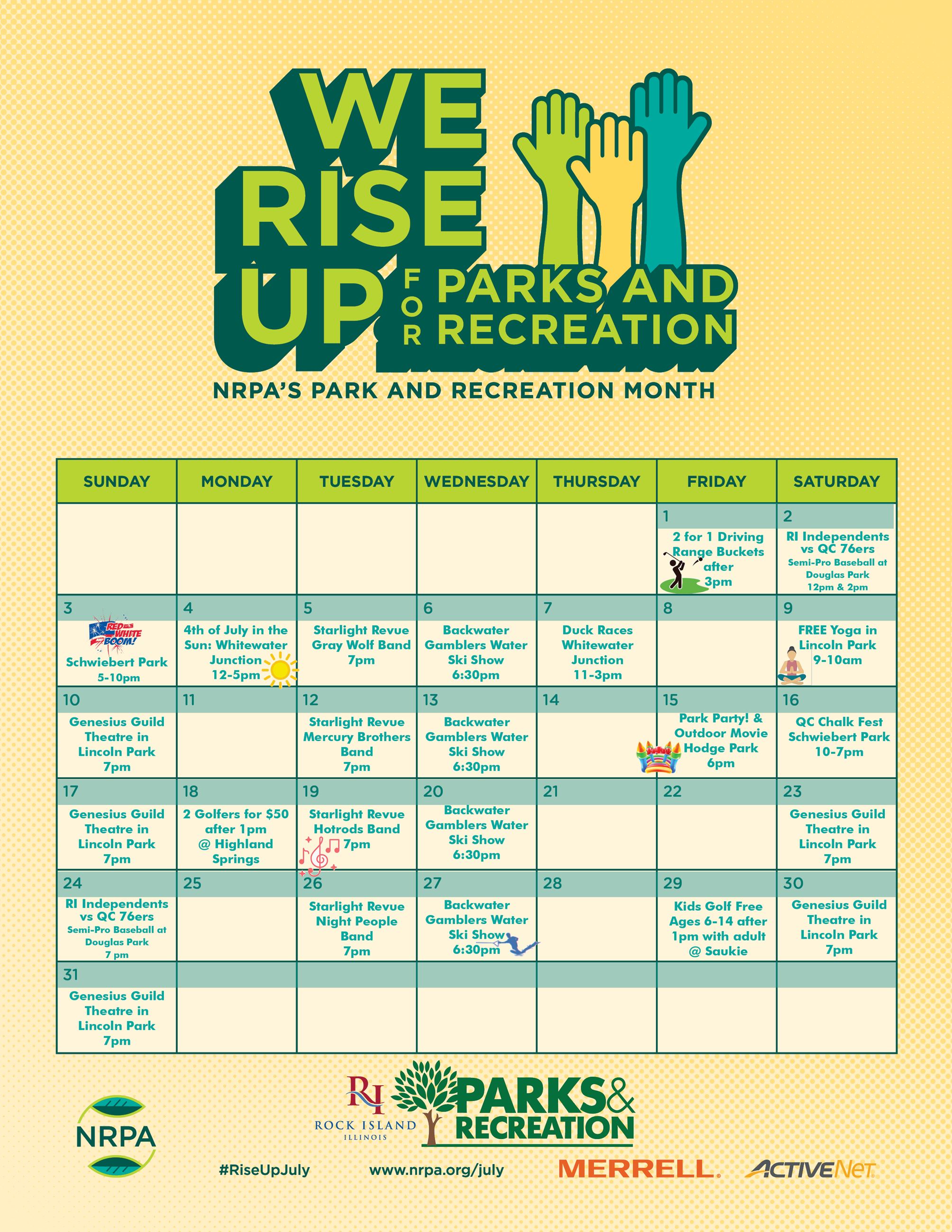 WE RISE UP FOR PARKS AND RECREATION

NRPA'S PARK AND RECREATION MONTH

| SUNDAY | MONDAY | TUESDAY | WEDNESDAY | THURSDAY | FRIDAY | SATURDAY |
|---|---|---|---|---|---|---|
| | | | | | 1 2 for 1 Driving Range Buckets after 3pm | 2 RI Independents vs QC 76ers Semi-Pro Baseball at Douglas Park 12pm & 2pm |
| 3 RED WHITE BOOM! Schwiebert Park 5-10pm | 4 4th of July in the Sun: Whitewater Junction 12-5pm | 5 Starlight Revue Gray Wolf Band 7pm | 6 Backwater Gamblers Water Ski Show 6:30pm | 7 Duck Races Whitewater Junction 11-3pm | 8 | 9 FREE Yoga in Lincoln Park 9-10am |
| 10 Genesius Guild Theatre in Lincoln Park 7pm | 11 | 12 Starlight Revue Mercury Brothers Band 7pm | 13 Backwater Gamblers Water Ski Show 6:30pm | 14 | 15 Park Party! & Outdoor Movie Hodge Park 6pm | 16 QC Chalk Fest Schwiebert Park 10-7pm |
| 17 Genesius Guild Theatre in Lincoln Park 7pm | 18 2 Golfers for $50 after 1pm @ Highland Springs | 19 Starlight Revue Hotrods Band 7pm | 20 Backwater Gamblers Water Ski Show 6:30pm | 21 | 22 | 23 Genesius Guild Theatre in Lincoln Park 7pm |
| 24 RI Independents vs QC 76ers Semi-Pro Baseball at Douglas Park 7 pm | 25 | 26 Starlight Revue Night People Band 7pm | 27 Backwater Gamblers Water Ski Show 6:30pm | 28 | 29 Kids Golf Free Ages 6-14 after 1pm with adult @ Saukie | 30 Genesius Guild Theatre in Lincoln Park 7pm |
| 31 Genesius Guild Theatre in Lincoln Park 7pm | | | | | | |

NRPA

RI ROCK ISLAND ILLINOIS PARKS & RECREATION

#RiseUpJuly www.nrpa.org/july MERRELL. ACTIVENet